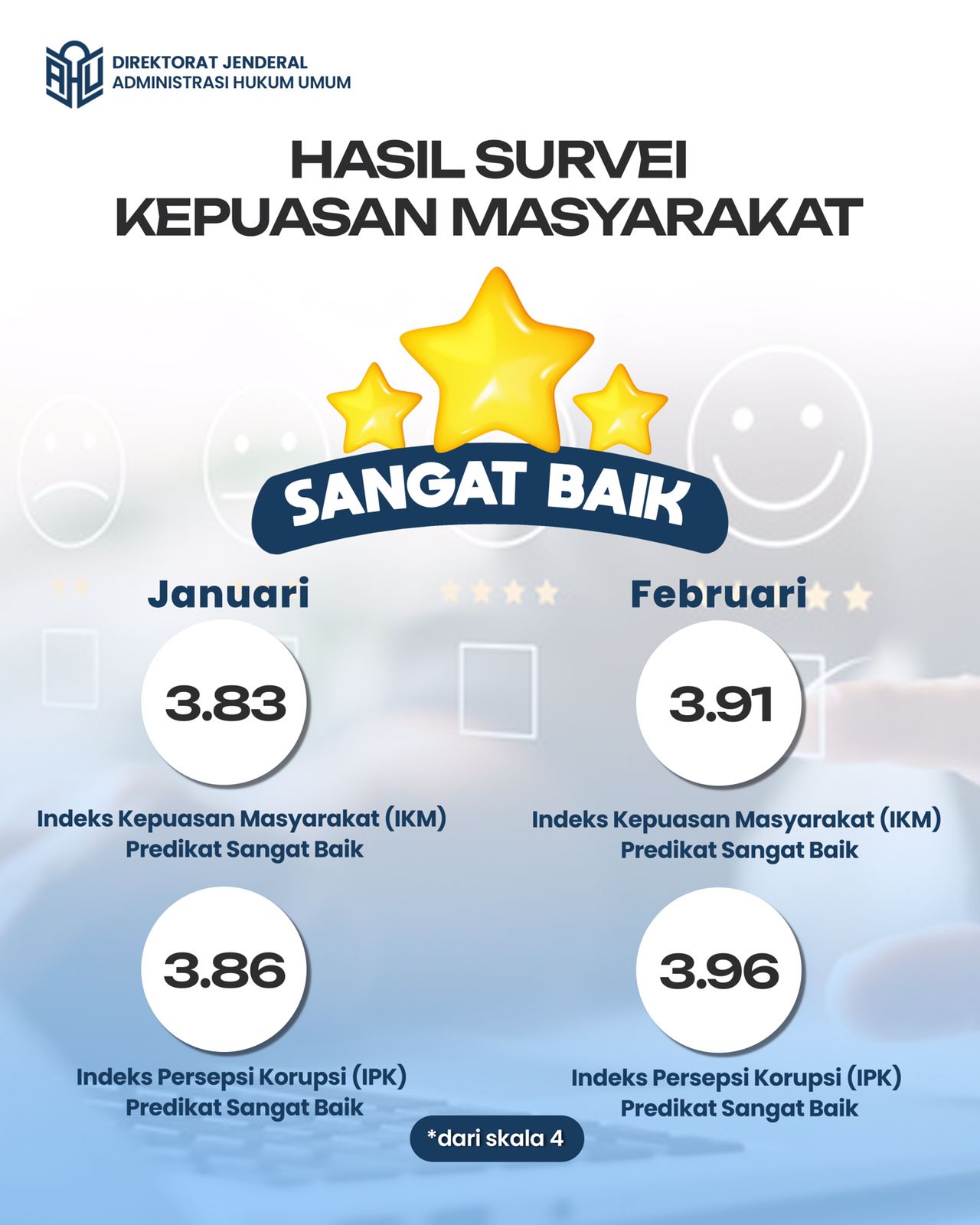 AHU DIREKTORAT JENDERAL ADMINISTRASI HUKUM UMUM

HASIL SURVEI KEPUASAN MASYARAKAT

SANGAT BAIK

Januari

3.83

Indeks Kepuasan Masyarakat (IKM) Predikat Sangat Baik

3.86

Indeks Persepsi Korupsi (IPK) Predikat Sangat Baik

Februari

3.91

Indeks Kepuasan Masyarakat (IKM) Predikat Sangat Baik

3.96

Indeks Persepsi Korupsi (IPK) Predikat Sangat Baik

*dari skala 4